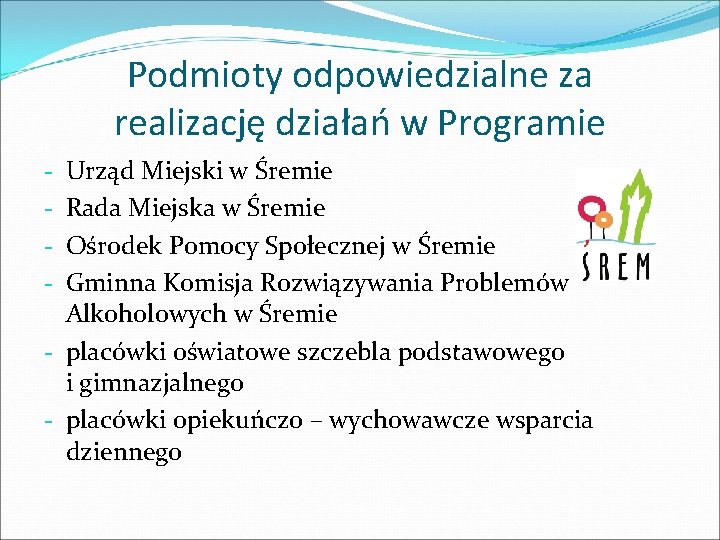 Podmioty odpowiedzialne za realizację działań w Programie

- Urząd Miejski w Śremie
- Rada Miejska w Śremie
- Ośrodek Pomocy Społecznej w Śremie
- Gminna Komisja Rozwiązywania Problemów Alkoholowych w Śremie
- placówki oświatowe szczebla podstawowego i gimnazjalnego
- placówki opiekuńczo – wychowawcze wsparcia dziennego

ŚREM